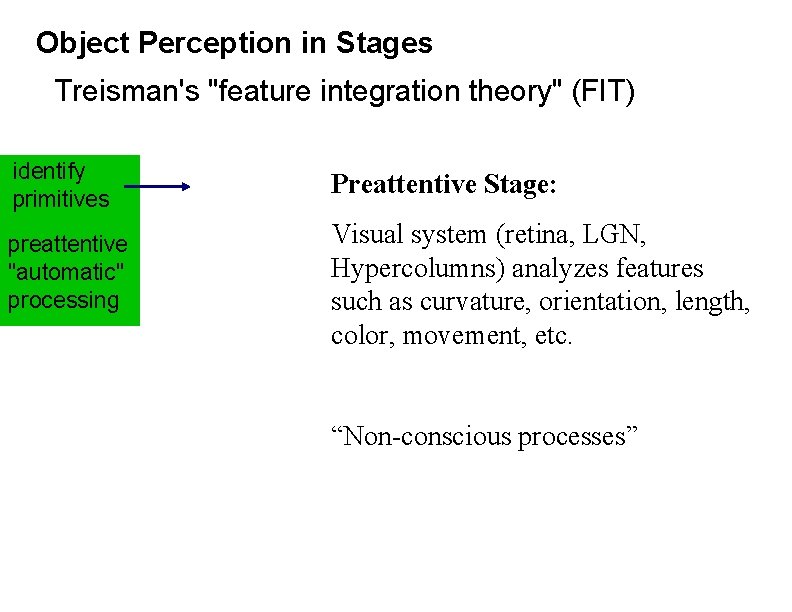 Object Perception in Stages

Treisman's "feature integration theory" (FIT)

identify primitives

preattentive "automatic" processing

Preattentive Stage:

Visual system (retina, LGN, Hypercolumns) analyzes features such as curvature, orientation, length, color, movement, etc.

“Non-conscious processes”